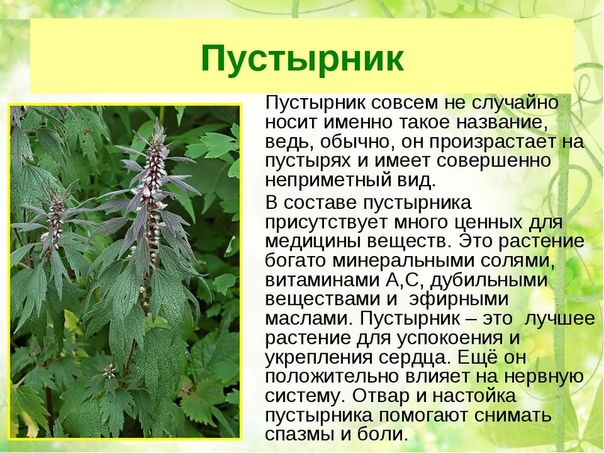 Пустырник

Пустырник совсем не случайно носит именно такое название, ведь, обычно, он произрастает на пустырях и имеет совершенно неприметный вид.

В составе пустырника присутствует много ценных для медицины веществ. Это растение богато минеральными солями, витаминами А,С, дубильными веществами и эфирными маслами. Пустырник – это лучшее растение для успокоения и укрепления сердца. Ещё он положительно влияет на нервную систему. Отвар и настойка пустырника помогают снимать спазмы и боли.